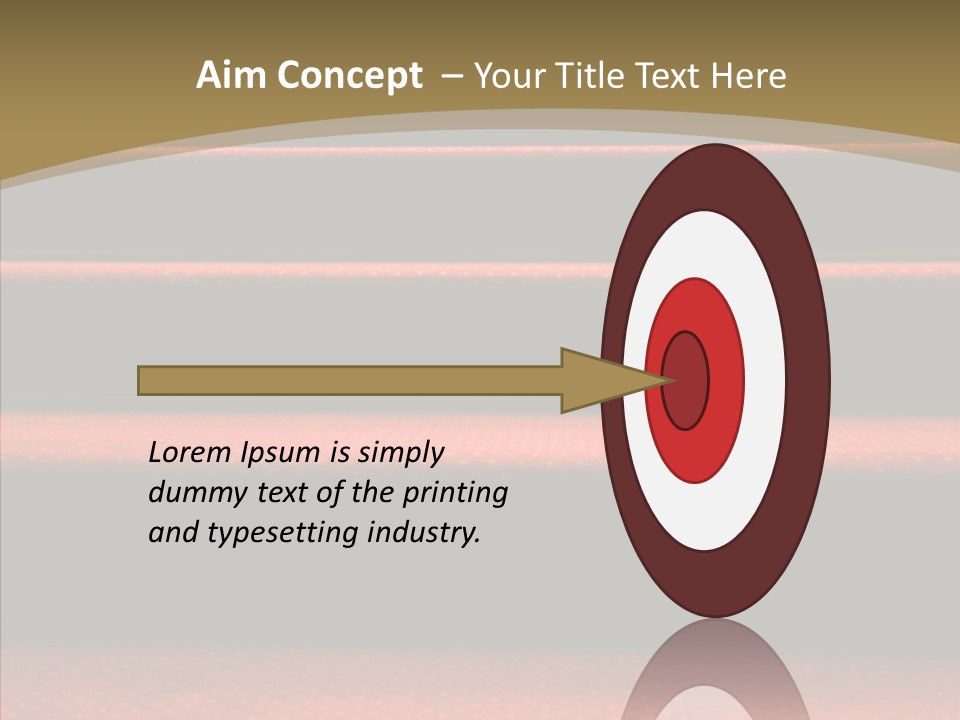 Aim Concept – Your Title Text Here

Lorem Ipsum is simply dummy text of the printing and typesetting industry.